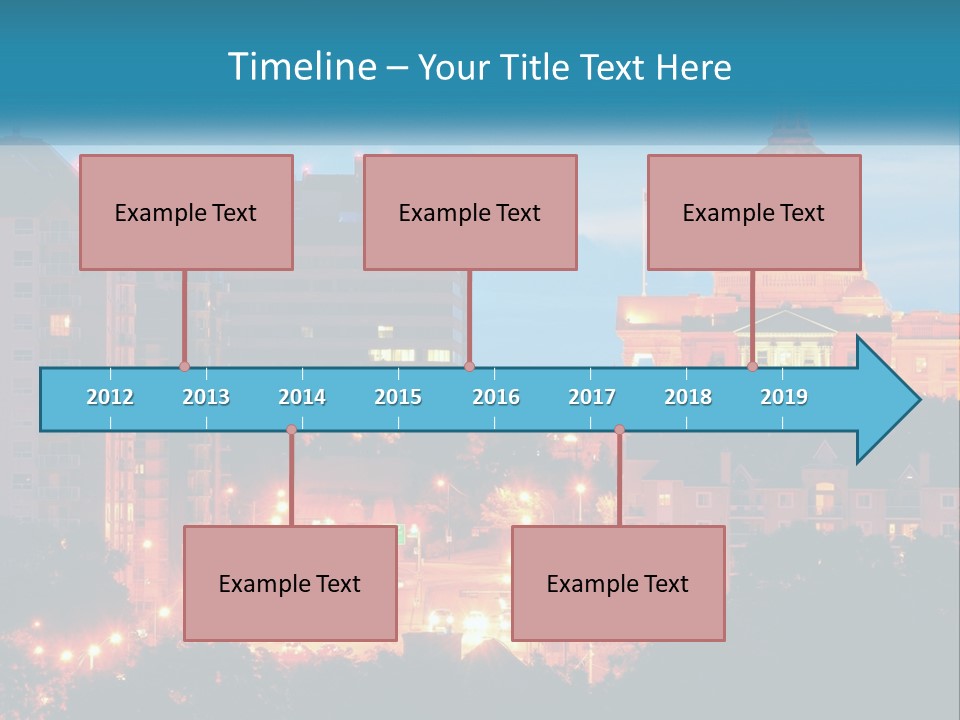 Timeline – Your Title Text Here

Example Text

Example Text

Example Text

2012 2013 2014 2015 2016 2017 2018 2019

Example Text

Example Text